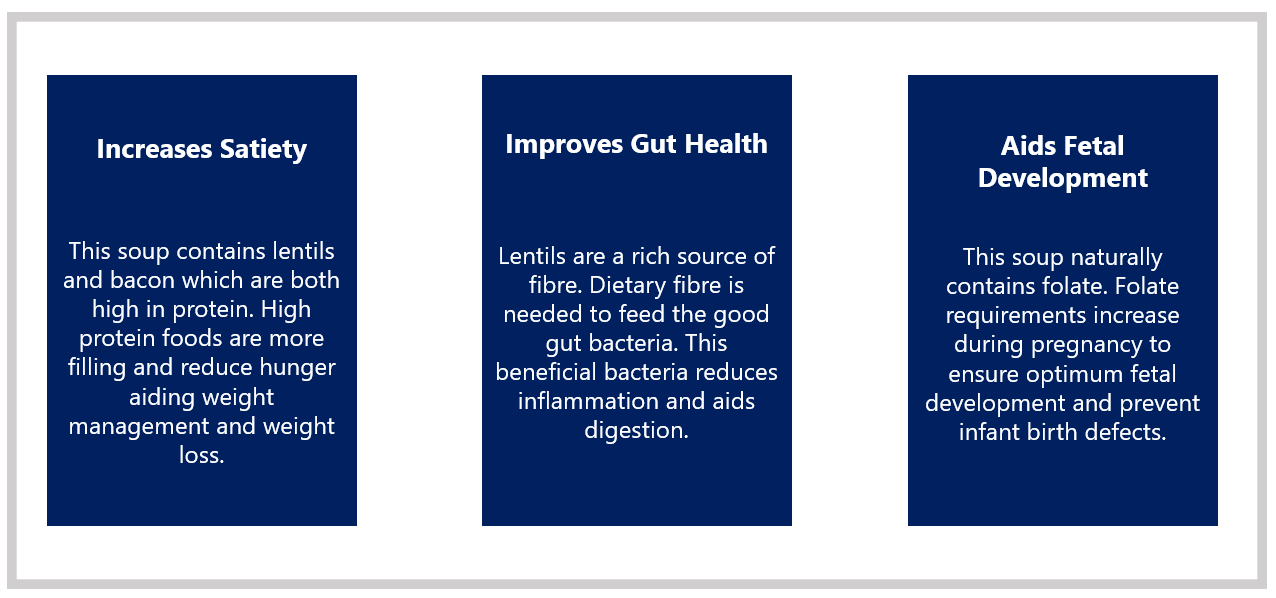 Increases Satiety

This soup contains lentils and bacon which are both high in protein. High protein foods are more filling and reduce hunger aiding weight management and weight loss.

Improves Gut Health

Lentils are a rich source of fibre. Dietary fibre is needed to feed the good gut bacteria. This beneficial bacteria reduces inflammation and aids digestion.

Aids Fetal Development

This soup naturally contains folate. Folate requirements increase during pregnancy to ensure optimum fetal development and prevent infant birth defects.